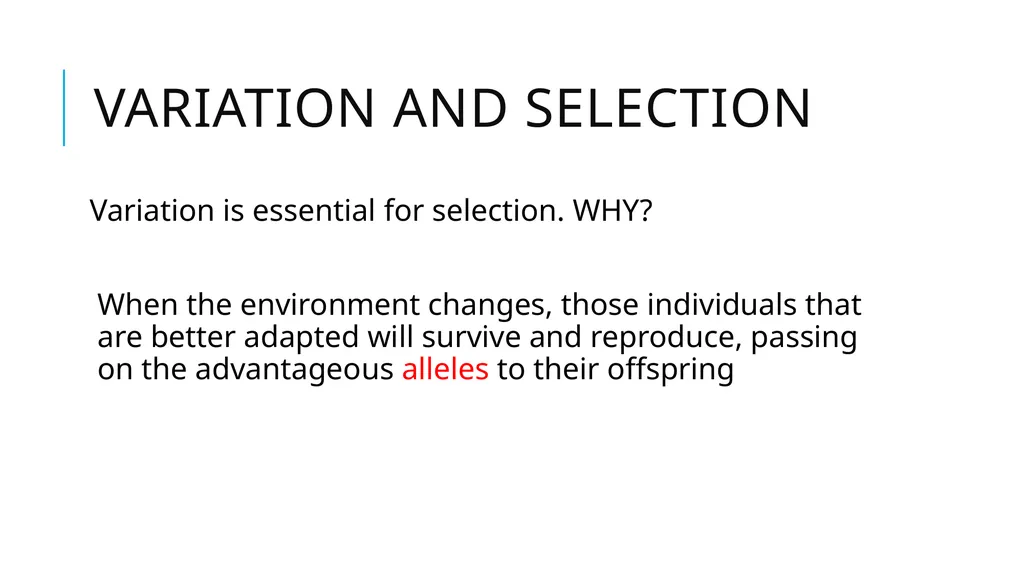 VARIATION AND SELECTION

Variation is essential for selection. WHY?

When the environment changes, those individuals that are better adapted will survive and reproduce, passing on the advantageous alleles to their offspring